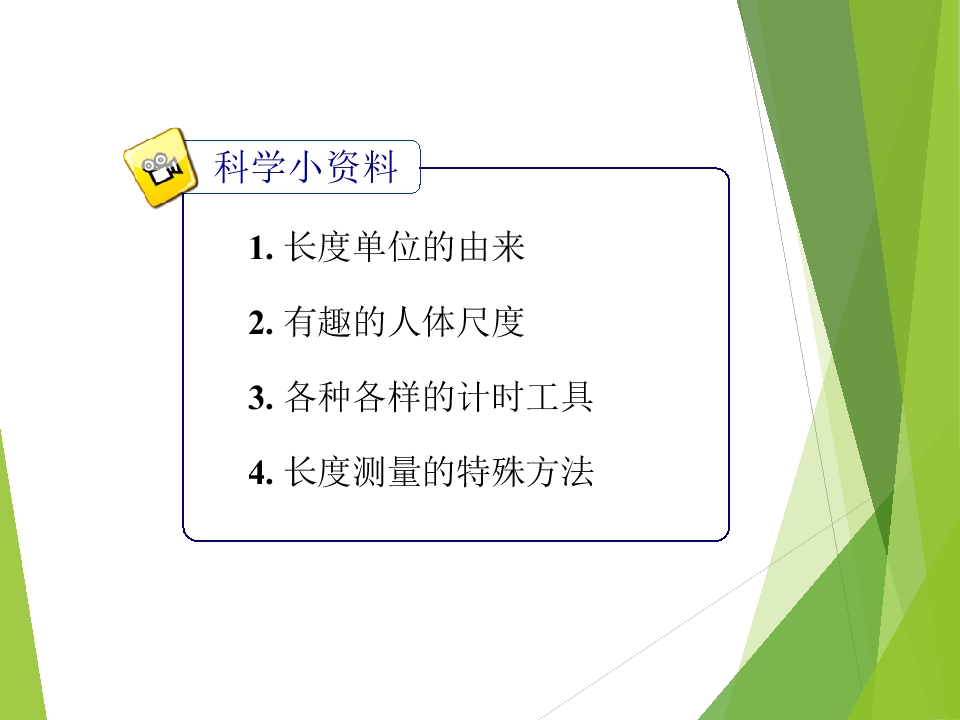 科学小资料

1.长度单位的由来

2.有趣的人体尺度

3.各种各样的计时工具

4.长度测量的特殊方法